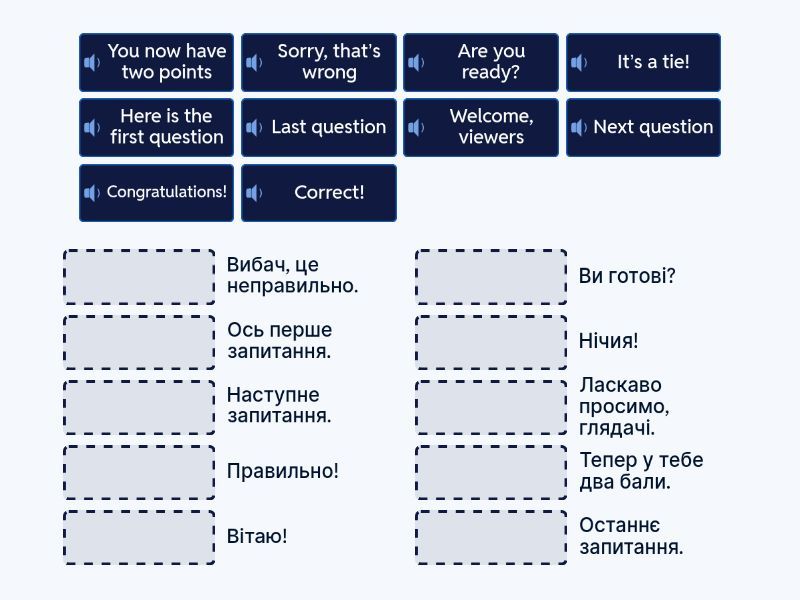 You now have two points

Sorry, that's wrong

Are you ready?

It's a tie!

Here is the first question

Last question

Welcome, viewers

Next question

Congratulations!

Correct!

Вибач, це неправильно.

Ось перше запитання.

Наступне запитання.

Правильно!

Вітаю!

Ви готові?

Нічия!

Ласкаво просимо, глядачі.

Тепер у тебе два бали.

Останнє запитання.